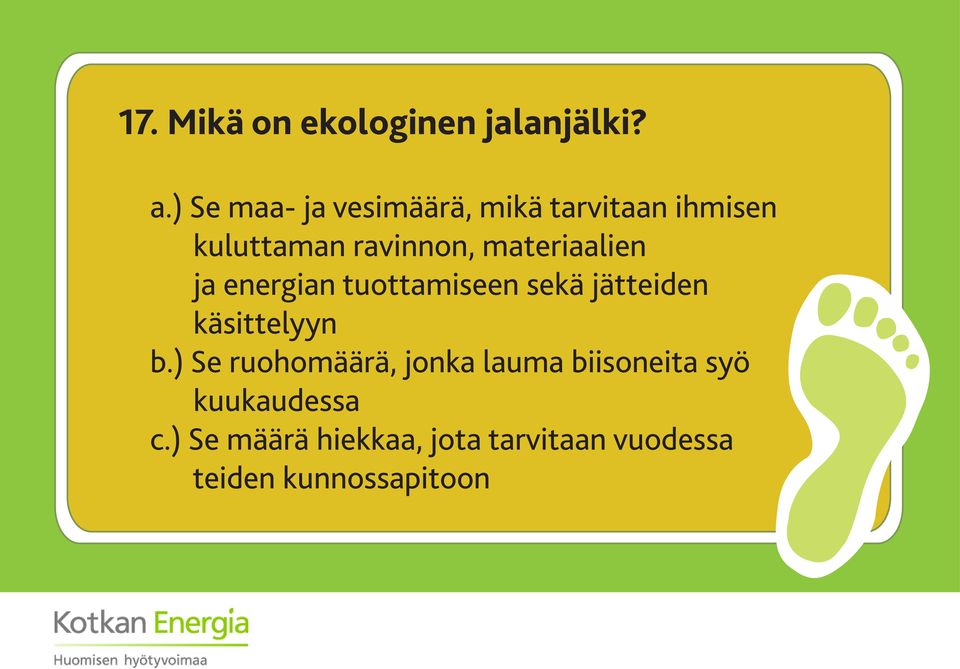 17. Mikä on ekologinen jalanjälki?

a.) Se maa- ja vesimäärä, mikä tarvitaan ihmisen kuluttaman ravinnon, materiaalien ja energian tuottamiseen sekä jätteiden käsittelyyn
b.) Se ruohomäärä, jonka lauma biisoneita syö kuukaudessa
c.) Se määrä hiekkaa, jota tarvitaan vuodessa teiden kunnossapitoon

Kotkan Energia
Huomisen hyötyvoimaa